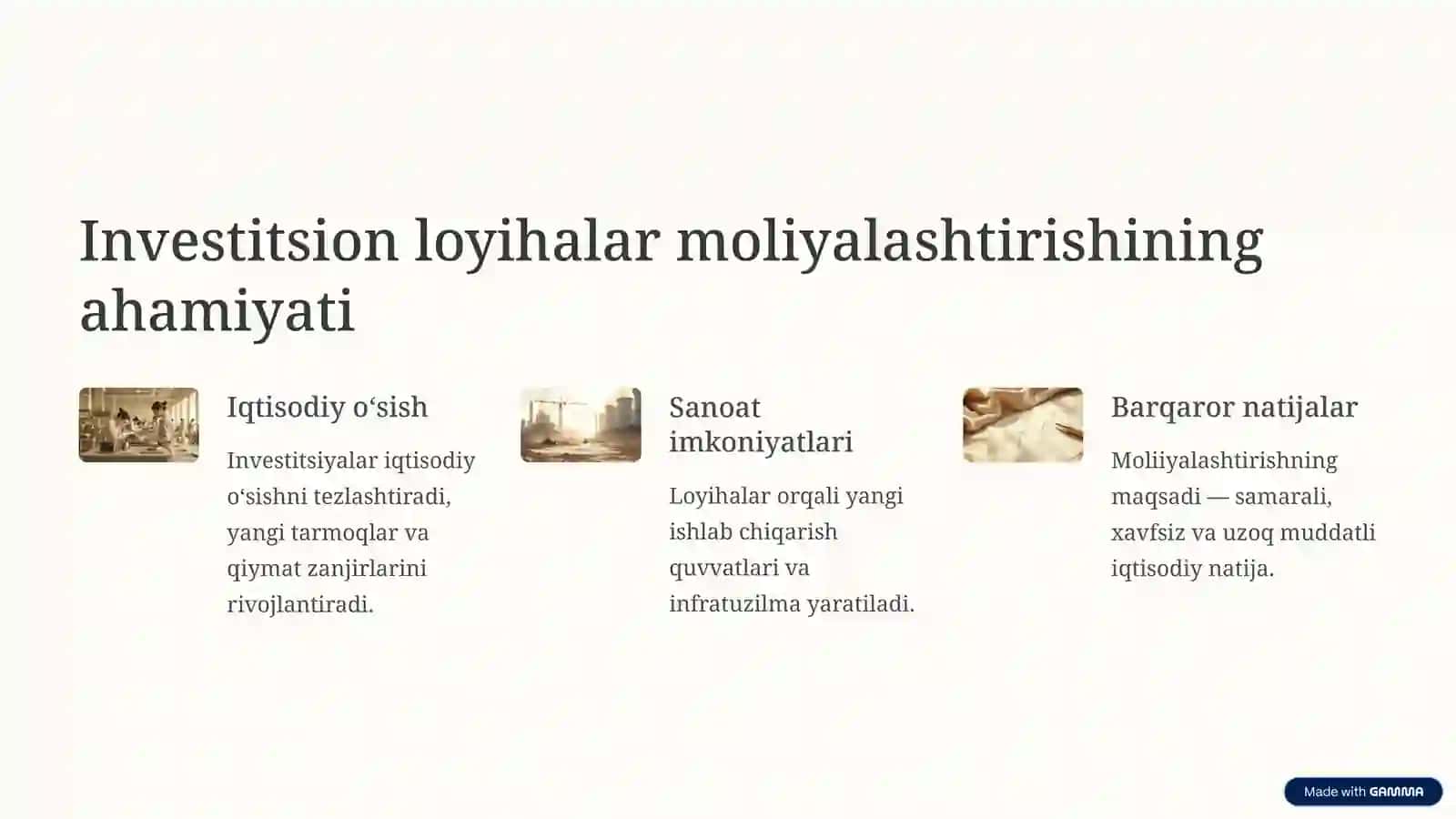 Investitsion loyihalar moliyalashtirishining ahamiyati

Iqtisodiy o‘sish

Investitsiyalar iqtisodiy o‘sishni tezlashtiradi, yangi tarmoqlar va qiymat zanjirlarini rivojlantiradi.

Sanoat imkoniyatlari

Loyihalar orqali yangi ishlab chiqarish quvvatlari va infratuzilma yaratiladi.

Barqaror natijalar

Moliiyalashtirishning maqsadi — samarali, xavfsiz va uzoq muddatli iqtisodiy natija.

Made with GAMMA